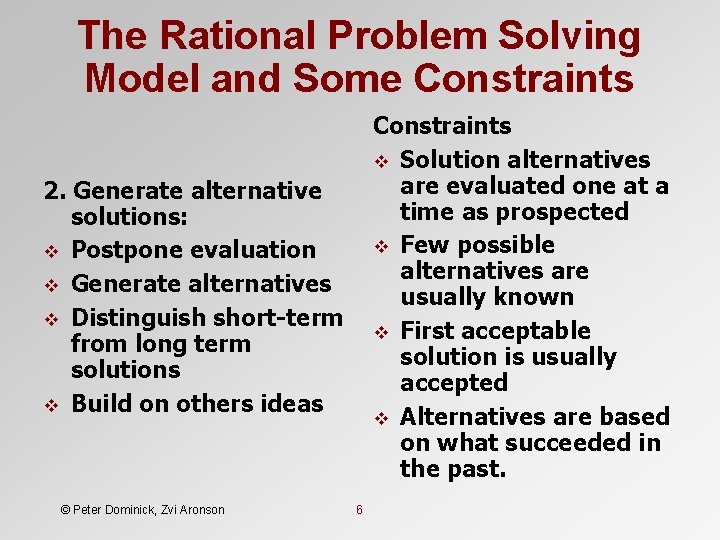 The Rational Problem Solving Model and Some Constraints

2. Generate alternative solutions:
❖ Postpone evaluation
❖ Generate alternatives
❖ Distinguish short-term from long term solutions
❖ Build on others ideas

Constraints
❖ Solution alternatives are evaluated one at a time as prospected
❖ Few possible alternatives are usually known
❖ First acceptable solution is usually accepted
❖ Alternatives are based on what succeeded in the past.

© Peter Dominick, Zvi Aronson

6